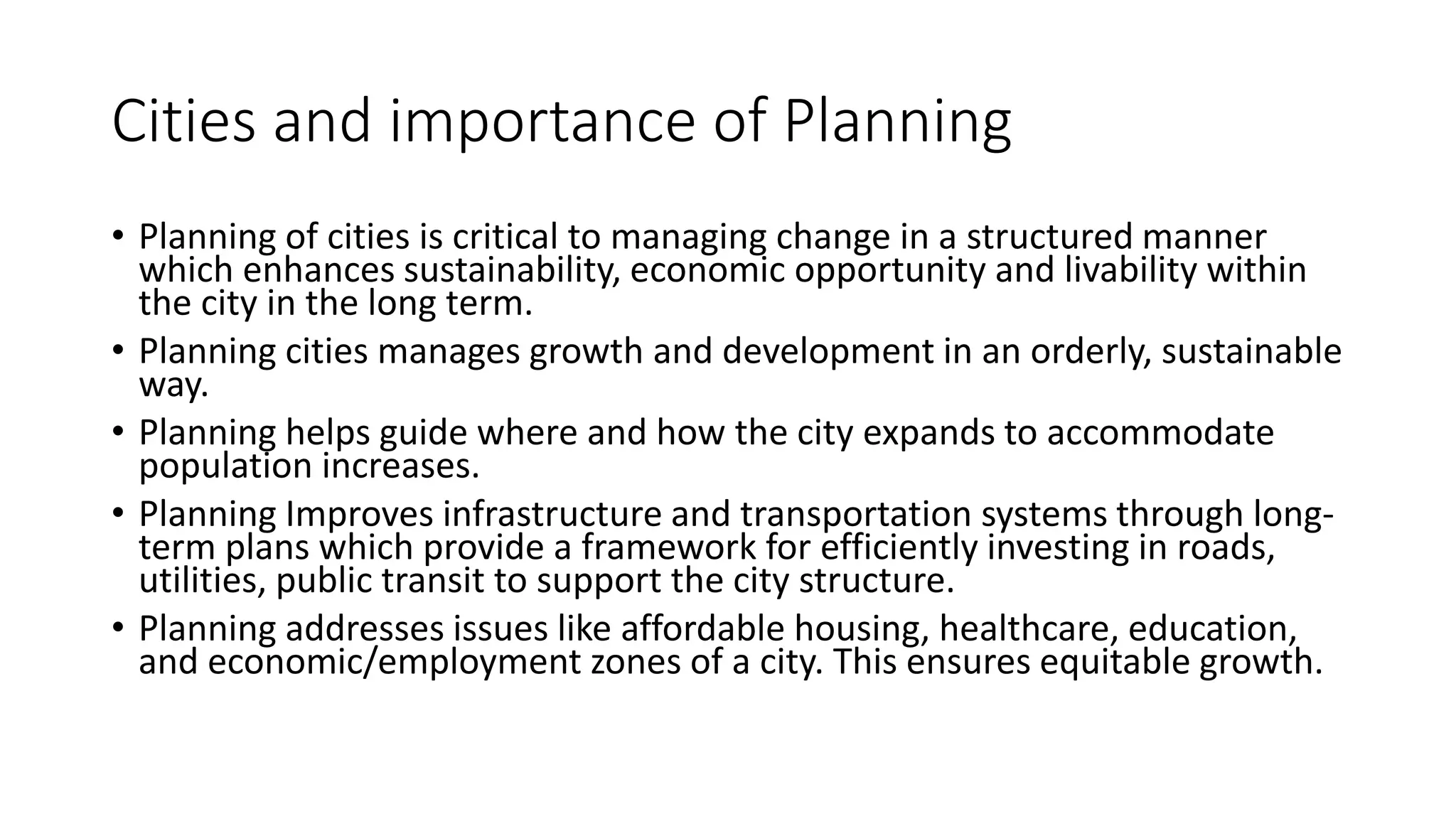 Cities and importance of Planning

• Planning of cities is critical to managing change in a structured manner which enhances sustainability, economic opportunity and livability within the city in the long term.
• Planning cities manages growth and development in an orderly, sustainable way.
• Planning helps guide where and how the city expands to accommodate population increases.
• Planning Improves infrastructure and transportation systems through long-term plans which provide a framework for efficiently investing in roads, utilities, public transit to support the city structure.
• Planning addresses issues like affordable housing, healthcare, education, and economic/employment zones of a city. This ensures equitable growth.